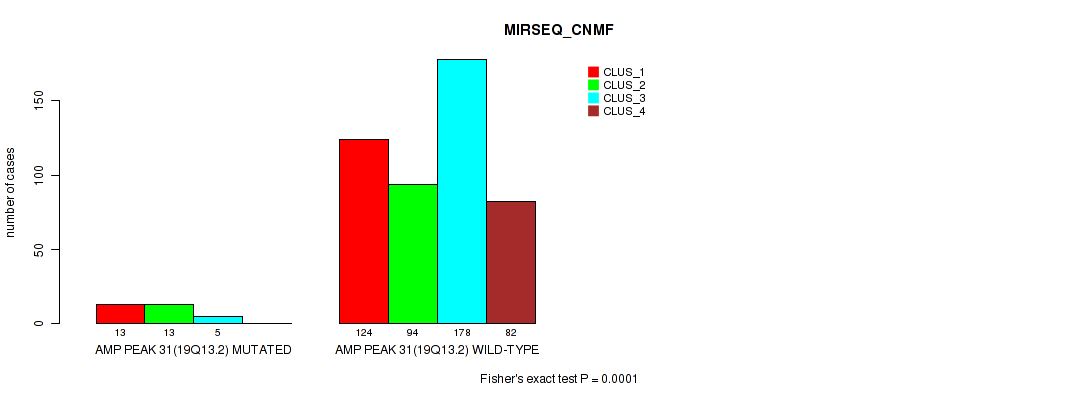 MIRSEQ_CNMF

CLUS_1
CLUS_2
CLUS_3
CLUS_4

number of cases

0
50
100
150

13
13
5
124
94
178
82

AMP PEAK 31(19Q13.2) MUTATED
AMP PEAK 31(19Q13.2) WILD-TYPE

Fisher's exact test P = 0.0001